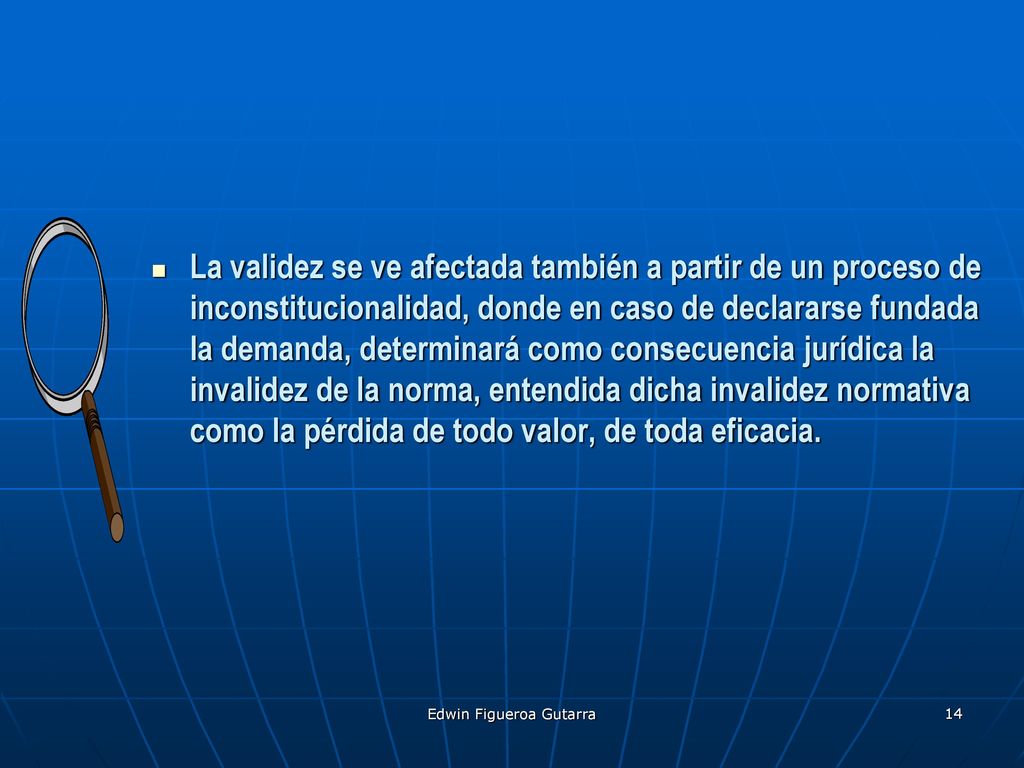 La validez se ve afectada también a partir de un proceso de inconstitucionalidad, donde en caso de declararse fundada la demanda, determinará como consecuencia jurídica la invalidez de la norma, entendida dicha invalidez normativa como la pérdida de todo valor, de toda eficacia.

Edwin Figueroa Gutarra

14